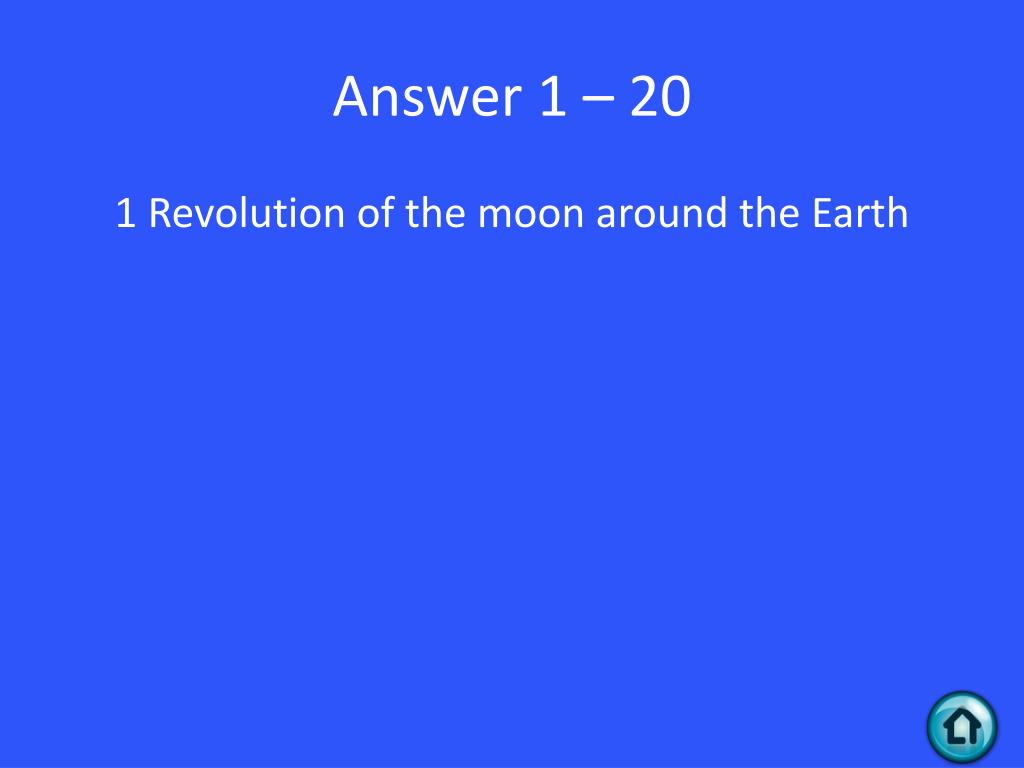 Answer 1 – 20

1 Revolution of the moon around the Earth